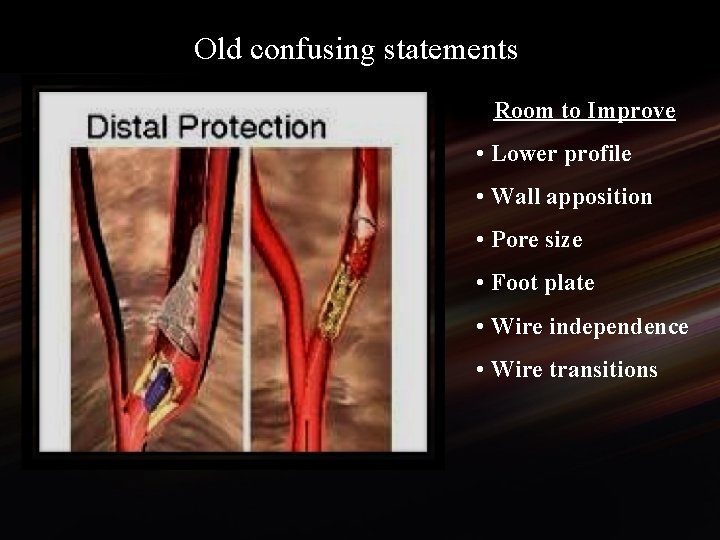 Old confusing statements

Distal Protection

Room to Improve

• Lower profile
• Wall apposition
• Pore size
• Foot plate
• Wire independence
• Wire transitions